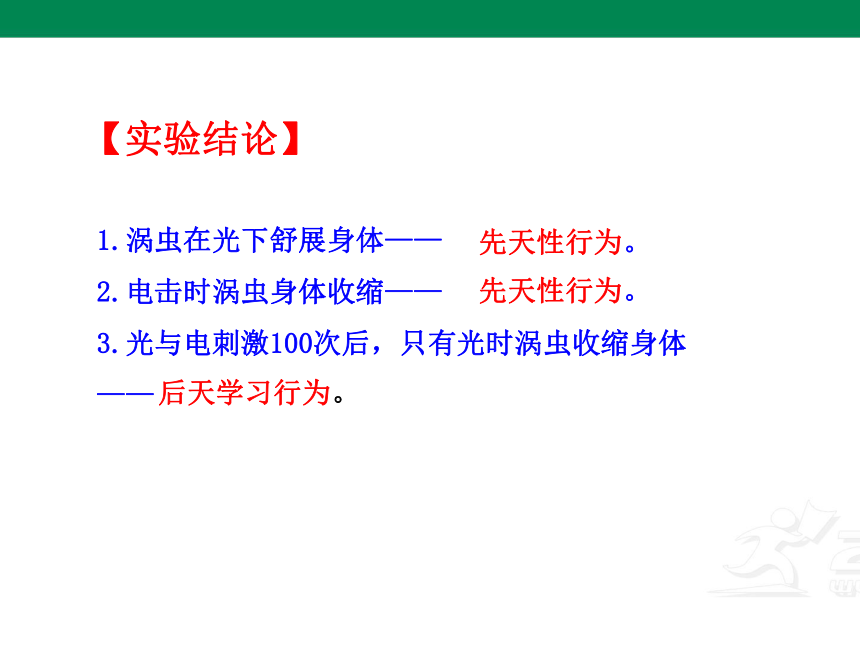 【实验结论】

1.涡虫在光下舒展身体—— 先天性行为。

2.电击时涡虫身体收缩—— 先天性行为。

3.光与电刺激100次后，只有光时涡虫收缩身体——后天学习行为。